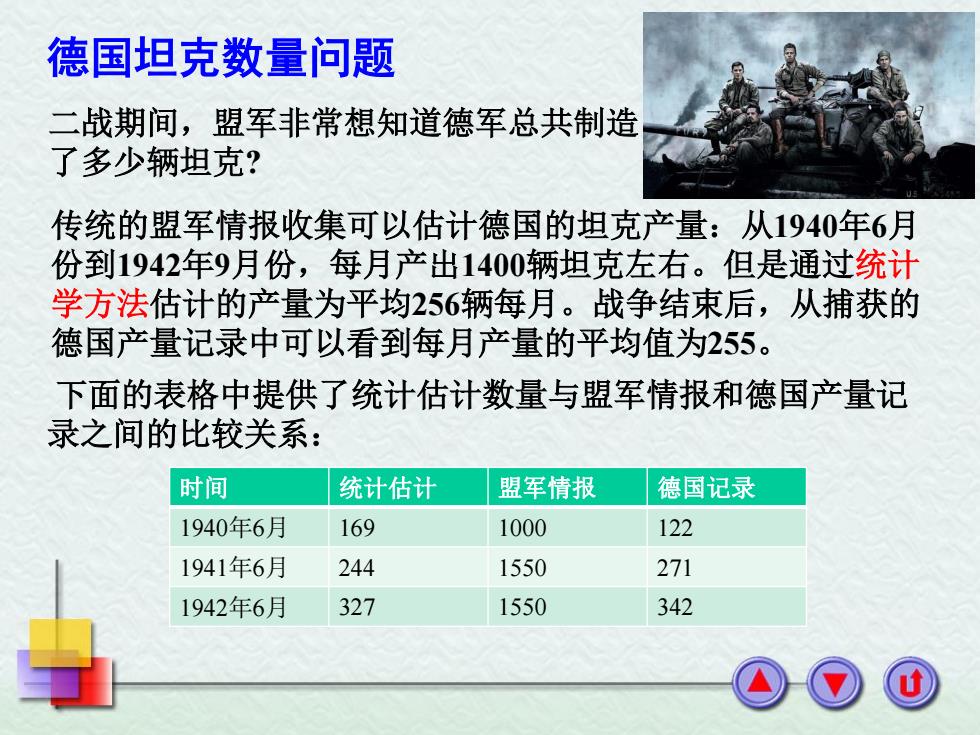 德国坦克数量问题

二战期间，盟军非常想知道德军总共制造了多少辆坦克?

传统的盟军情报收集可以估计德国的坦克产量：从1940年6月份到1942年9月份，每月产出1400辆坦克左右。但是通过统计学方法估计的产量为平均256辆每月。战争结束后，从捕获的德国产量记录中可以看到每月产量的平均值为255。

下面的表格中提供了统计估计数量与盟军情报和德国产量记录之间的比较关系：

| 时间 | 统计估计 | 盟军情报 | 德国记录 |
|---|---|---|---|
| 1940年6月 | 169 | 1000 | 122 |
| 1941年6月 | 244 | 1550 | 271 |
| 1942年6月 | 327 | 1550 | 342 |